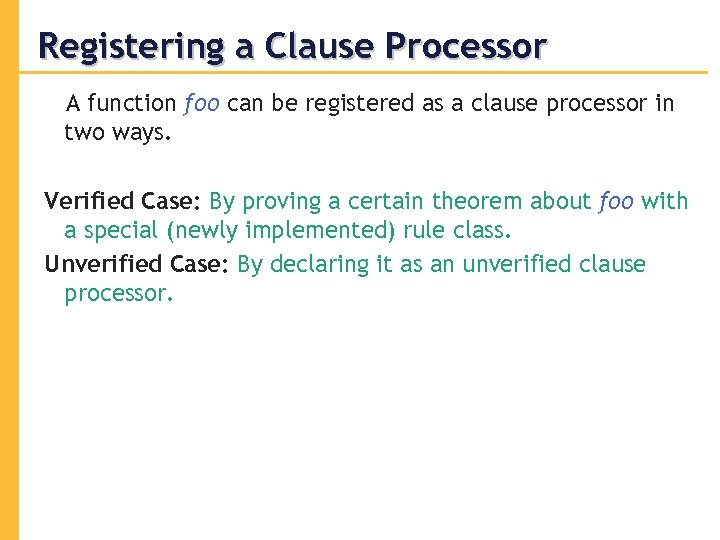 Registering a Clause Processor

A function foo can be registered as a clause processor in two ways.

Verified Case: By proving a certain theorem about foo with a special (newly implemented) rule class.

Unverified Case: By declaring it as an unverified clause processor.